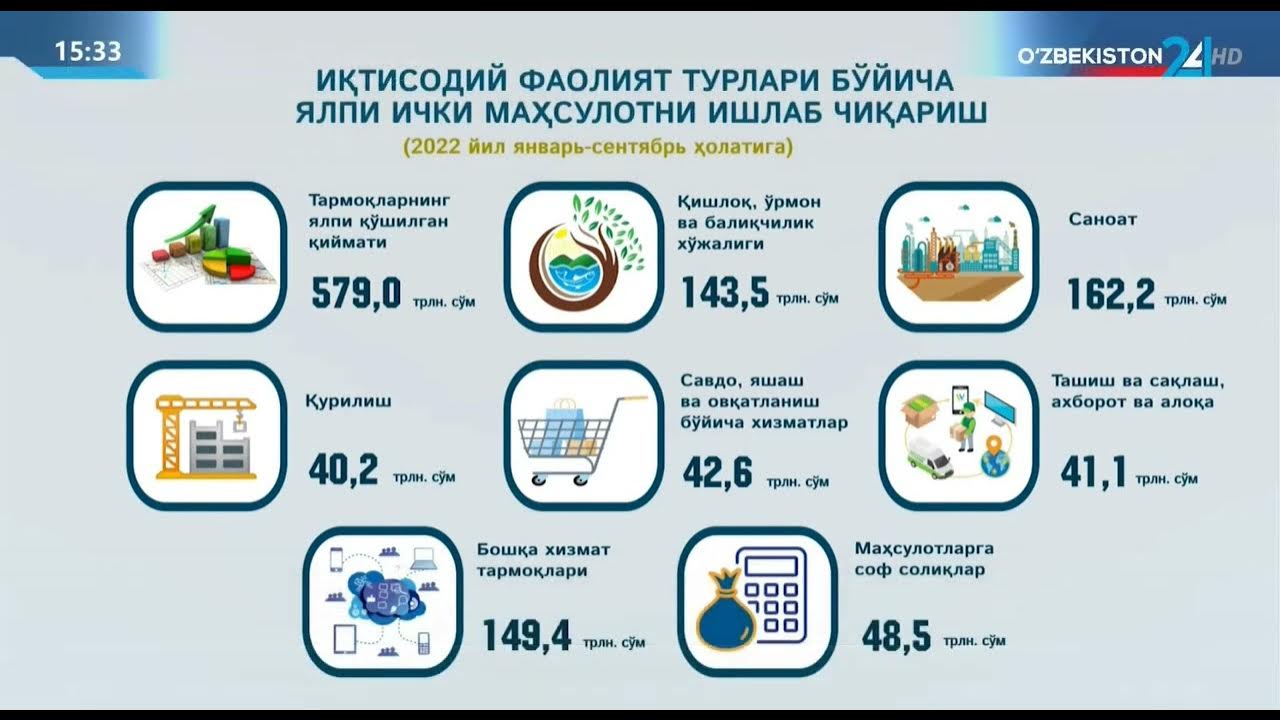 15:33

O'ZBEKISTON 24 HD

ИҚТИСОДИЙ ФАОЛИЯТ ТУРЛАРИ БЎЙИЧА ЯЛПИ ИЧКИ МАҲСУЛОТНИ ИШЛАБ ЧИҚАРИШ

(2022 йил январь-сентябрь ҳолатига)

Тармоқларнинг ялпи қўшилган қиймати

579,0 трлн. сўм

Қишлоқ, ўрмон ва балиқчилик хўжалиги

143,5 трлн. сўм

Саноат

162,2 трлн. сўм

Қурилиш

40,2 трлн. сўм

Савдо, яшаш ва овқатланиш бўйича хизматлар

42,6 трлн. сўм

Ташиш ва сақлаш, ахборот ва алоқа

41,1 трлн. сўм

Бошқа хизмат тармоқлари

149,4 трлн. сўм

Маҳсулотларга соф солиқлар

48,5 трлн. сўм